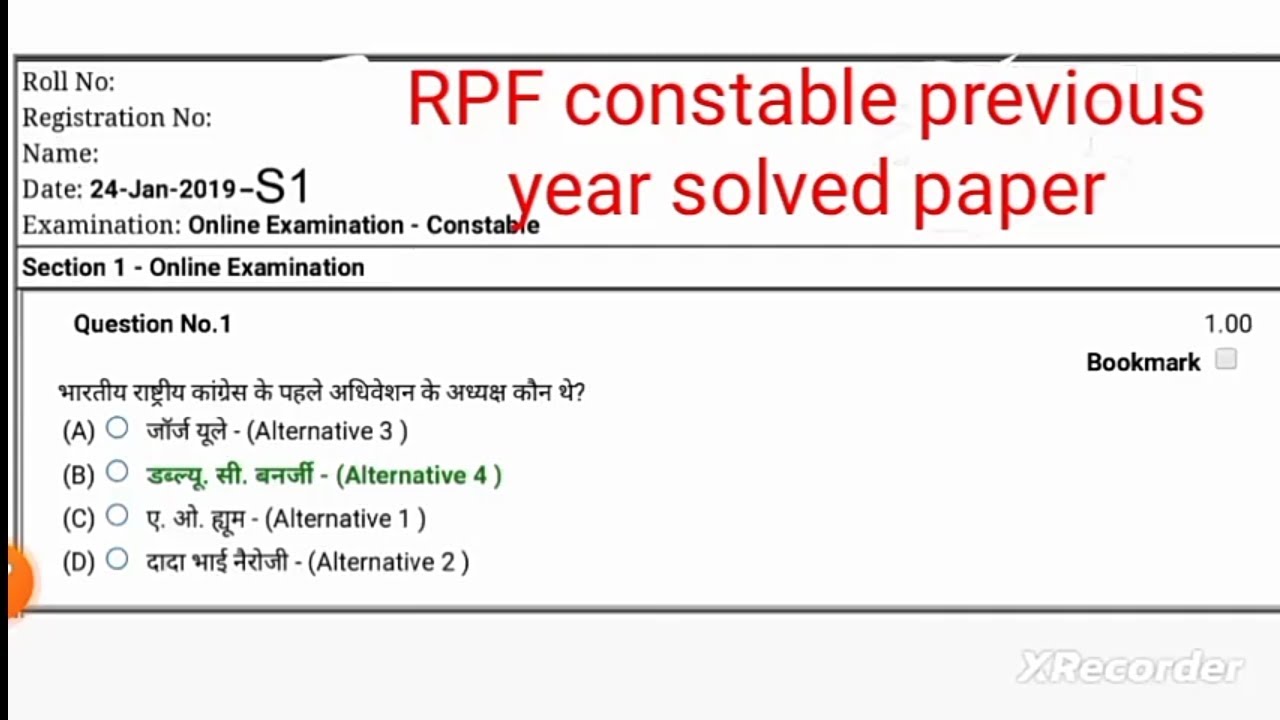 Roll No:
Registration No:
Name:
Date: 24-Jan-2019-S1
Examination: Online Examination - Constable

RPF constable previous year solved paper

Section 1 - Online Examination

Question No.1

1.00

Bookmark

भारतीय राष्ट्रीय कांग्रेस के पहले अधिवेशन के अध्यक्ष कौन थे?
(A) जॉर्ज यूले - (Alternative 3 )
(B) डब्ल्यू. सी. बनर्जी - (Alternative 4 )
(C) ए. ओ. ह्यूम - (Alternative 1 )
(D) दादा भाई नैरोजी - (Alternative 2 )

XRecorder